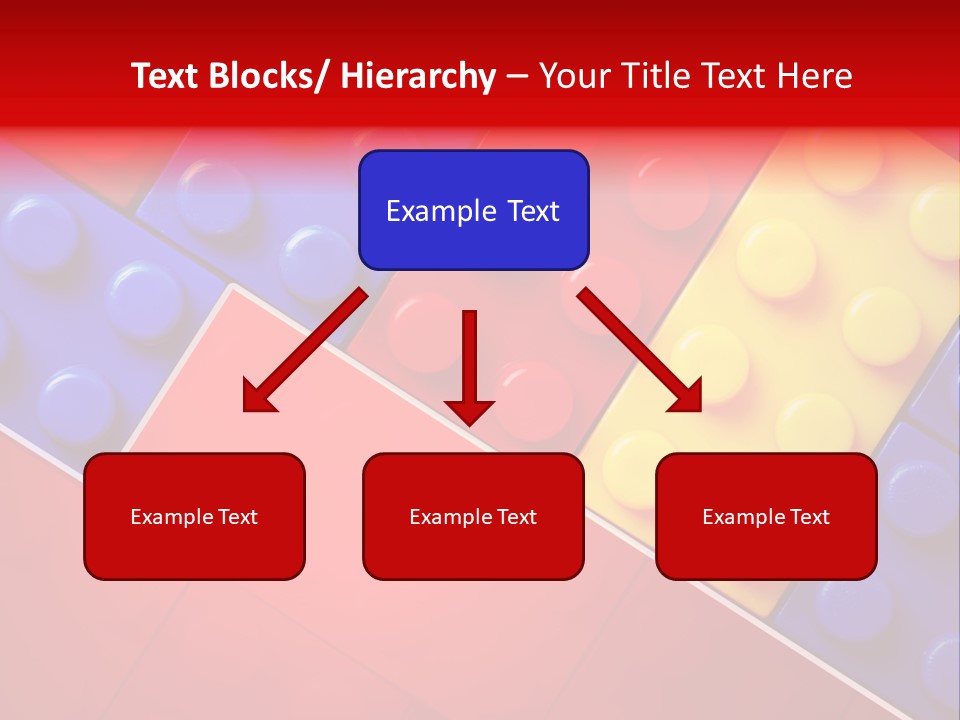 Text Blocks/ Hierarchy – Your Title Text Here

Example Text

Example Text

Example Text

Example Text